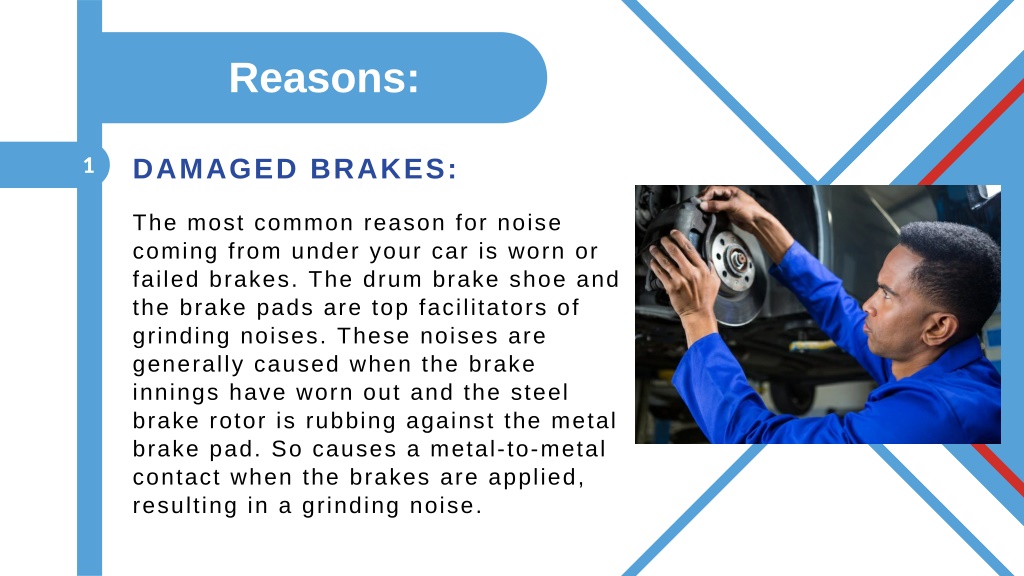 Reasons:

1

DAMAGED BRAKES:

The most common reason for noise coming from under your car is worn or failed brakes. The drum brake shoe and the brake pads are top facilitators of grinding noises. These noises are generally caused when the brake innings have worn out and the steel brake rotor is rubbing against the metal brake pad. So causes a metal-to-metal contact when the brakes are applied, resulting in a grinding noise.